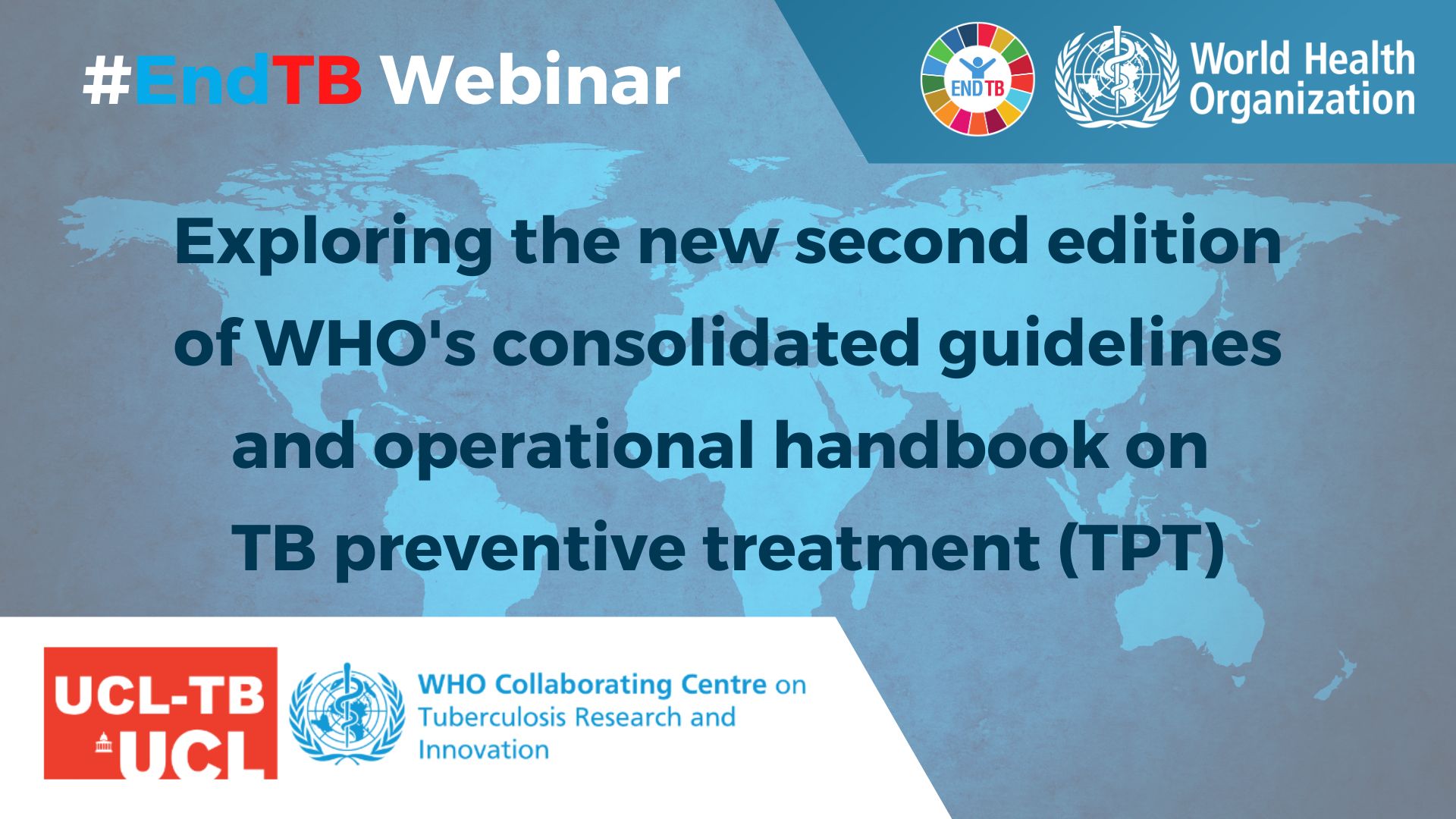 #EndTB Webinar

END TB

World Health Organization

Exploring the new second edition of WHO's consolidated guidelines and operational handbook on TB preventive treatment (TPT)

UCL-TB
UCL

WHO Collaborating Centre on Tuberculosis Research and Innovation